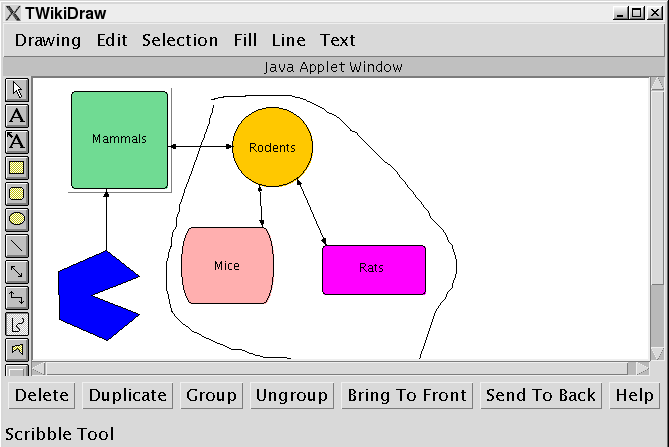 TWikiDraw

Drawing Edit Selection Fill Line Text

Java Applet Window

A

A

Mammals

Rodents

Mice

Rats

Delete Duplicate Group Ungroup Bring To Front Send To Back Help

Scribble Tool